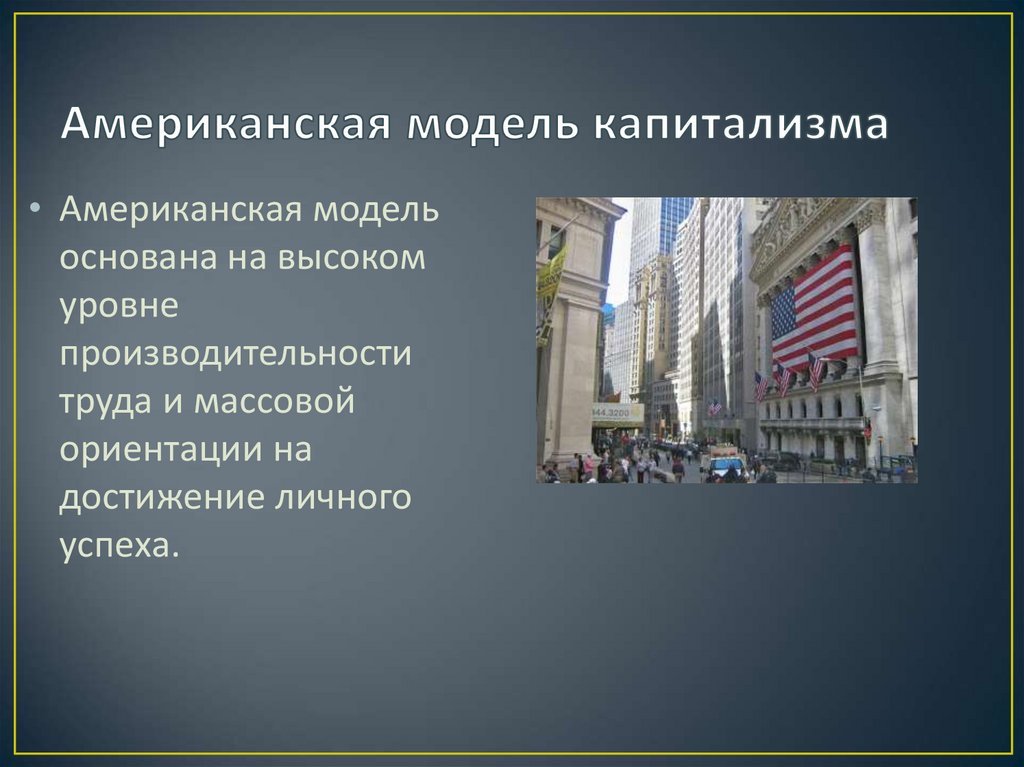 Американская модель капитализма

• Американская модель основана на высоком уровне производительности труда и массовой ориентации на достижение личного успеха.